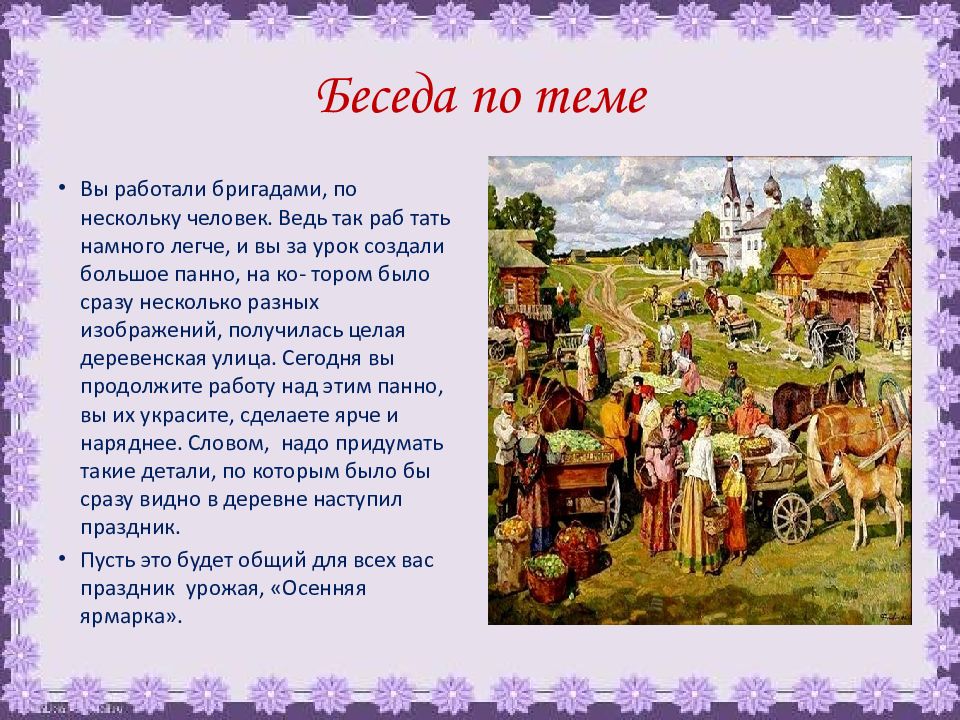 Беседа по теме

• Вы работали бригадами, по нескольку человек. Ведь так раб тать намного легче, и вы за урок создали большое панно, на ко- тором было сразу несколько разных изображений, получилась целая деревенская улица. Сегодня вы продолжите работу над этим панно, вы их украсите, сделаете ярче и наряднее. Словом, надо придумать такие детали, по которым было бы сразу видно в деревне наступил праздник.

• Пусть это будет общий для всех вас праздник урожая, «Осенняя ярмарка».